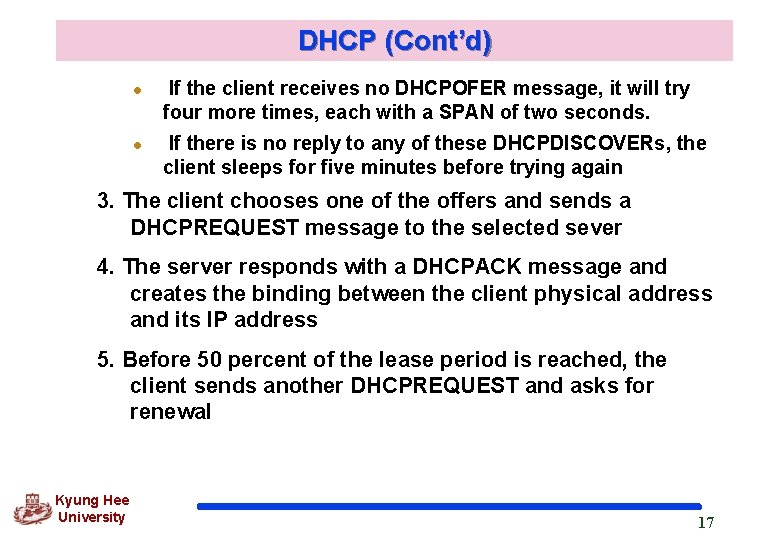 DHCP (Cont'd)

- If the client receives no DHCPOFER message, it will try four more times, each with a SPAN of two seconds.
- If there is no reply to any of these DHCPDISCOVERs, the client sleeps for five minutes before trying again

3. The client chooses one of the offers and sends a DHCPREQUEST message to the selected sever

4. The server responds with a DHCPACK message and creates the binding between the client physical address and its IP address

5. Before 50 percent of the lease period is reached, the client sends another DHCPREQUEST and asks for renewal

Kyung Hee University

17